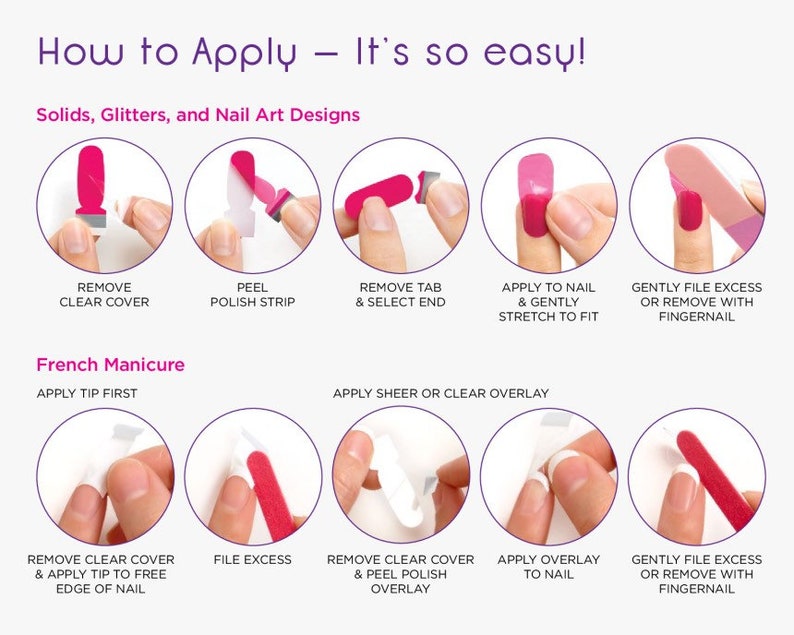 How to Apply – It's so easy!

Solids, Glitters, and Nail Art Designs

REMOVE CLEAR COVER

PEEL POLISH STRIP

REMOVE TAB & SELECT END

APPLY TO NAIL & GENTLY STRETCH TO FIT

GENTLY FILE EXCESS OR REMOVE WITH FINGERNAIL

French Manicure

APPLY TIP FIRST

APPLY SHEER OR CLEAR OVERLAY

REMOVE CLEAR COVER & APPLY TIP TO FREE EDGE OF NAIL

FILE EXCESS

REMOVE CLEAR COVER & PEEL POLISH OVERLAY

APPLY OVERLAY TO NAIL

GENTLY FILE EXCESS OR REMOVE WITH FINGERNAIL